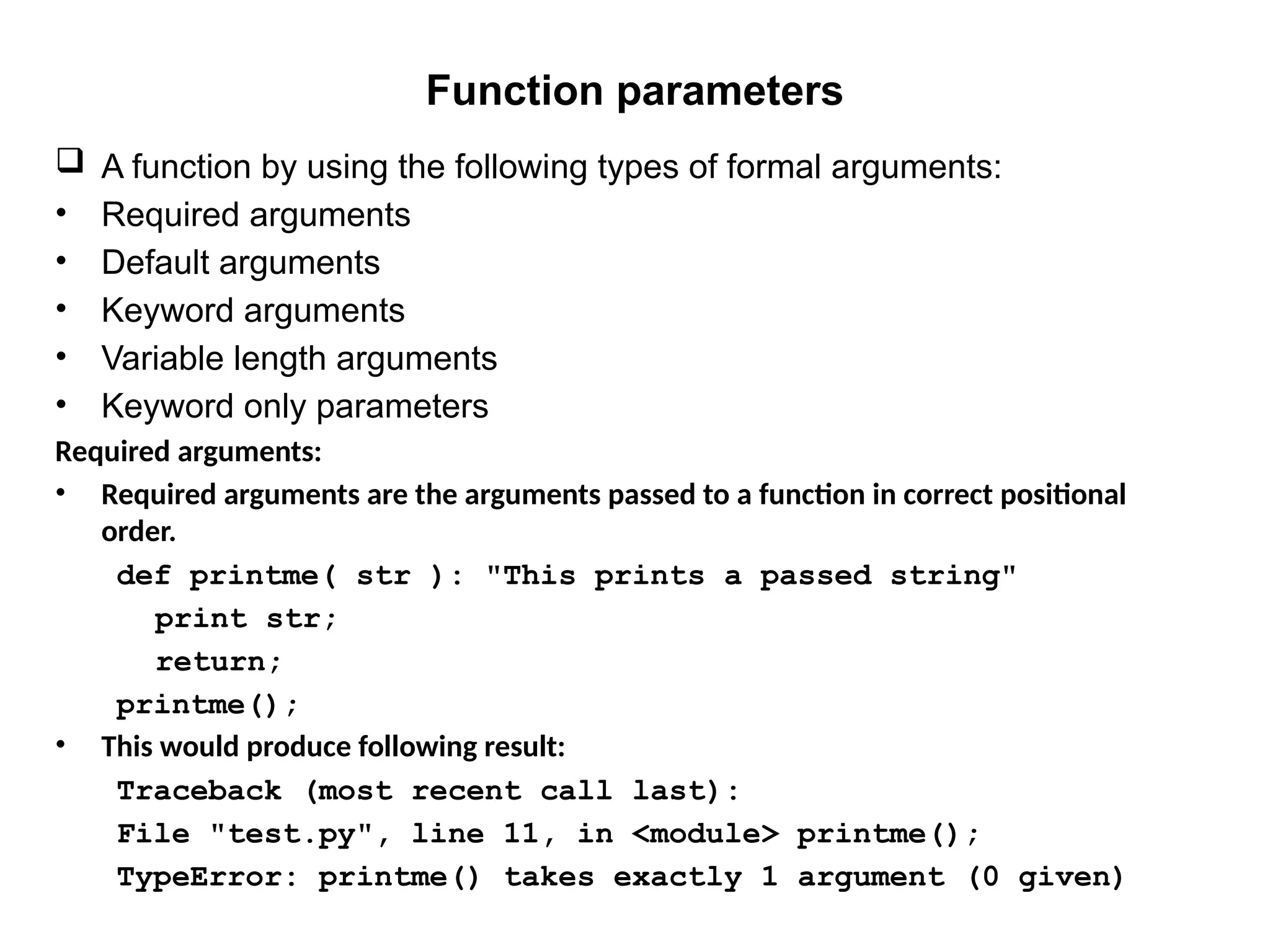 Function parameters

❑ A function by using the following types of formal arguments:
• Required arguments
• Default arguments
• Keyword arguments
• Variable length arguments
• Keyword only parameters

Required arguments:
• Required arguments are the arguments passed to a function in correct positional order.

def printme( str ): "This prints a passed string"
print str;
return;
printme();

• This would produce following result:

Traceback (most recent call last):
File "test.py", line 11, in <module> printme();
TypeError: printme() takes exactly 1 argument (0 given)